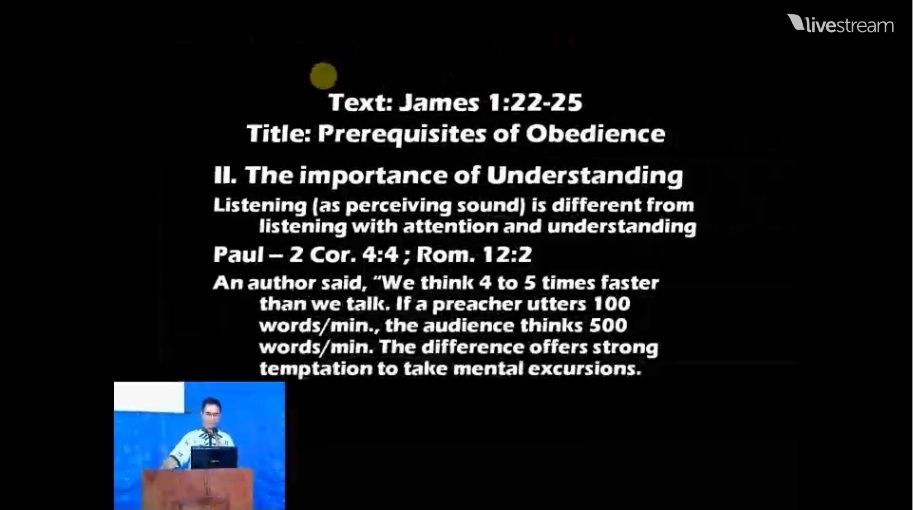 livestream

Text: James 1:22-25
Title: Prerequisites of Obedience

II. The importance of Understanding

Listening (as perceiving sound) is different from listening with attention and understanding

Paul – 2 Cor. 4:4 ; Rom. 12:2

An author said, "We think 4 to 5 times faster than we talk. If a preacher utters 100 words/min., the audience thinks 500 words/min. The difference offers strong temptation to take mental excursions.